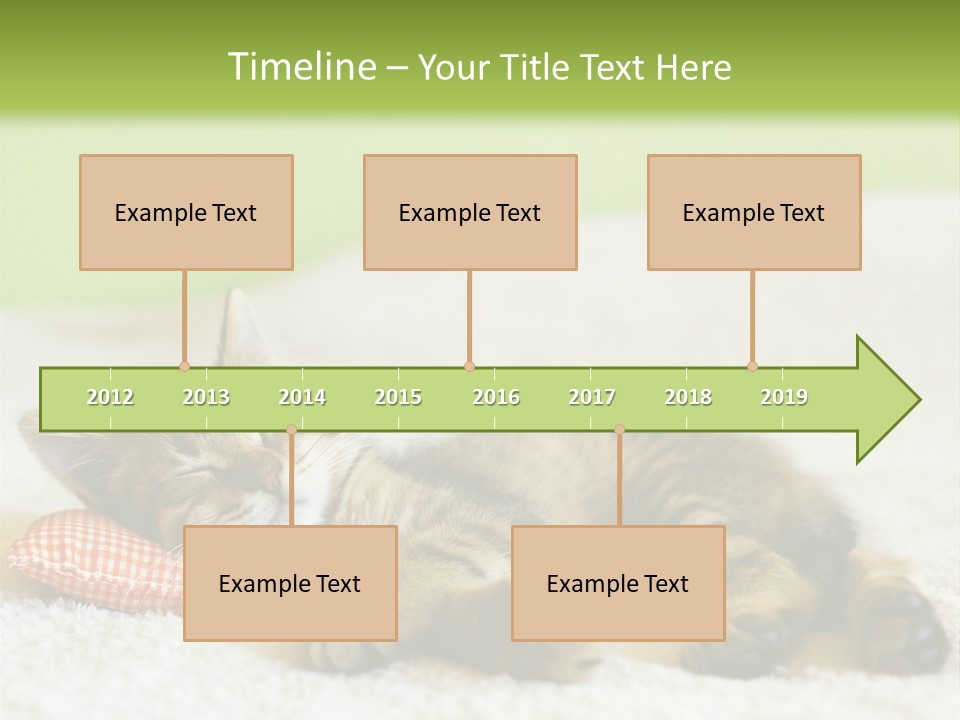 Timeline – Your Title Text Here

Example Text

Example Text

Example Text

2012 2013 2014 2015 2016 2017 2018 2019

Example Text

Example Text